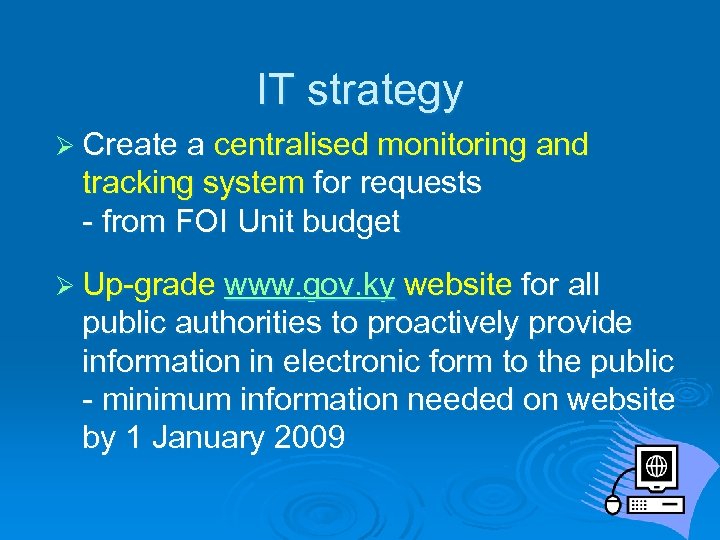 IT strategy

➢ Create a centralised monitoring and tracking system for requests
- from FOI Unit budget

➢ Up-grade www.gov.ky website for all public authorities to proactively provide information in electronic form to the public
- minimum information needed on website by 1 January 2009